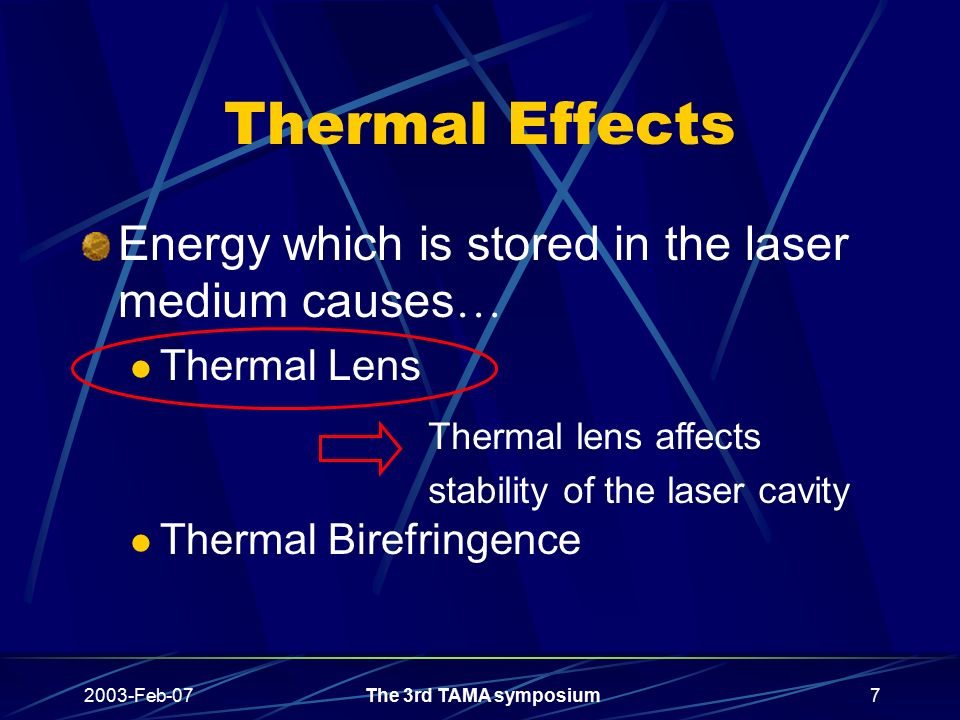 Thermal Effects

Energy which is stored in the laser medium causes…

Thermal Lens

Thermal lens affects stability of the laser cavity

Thermal Birefringence

2003-Feb-07 The 3rd TAMA symposium 7